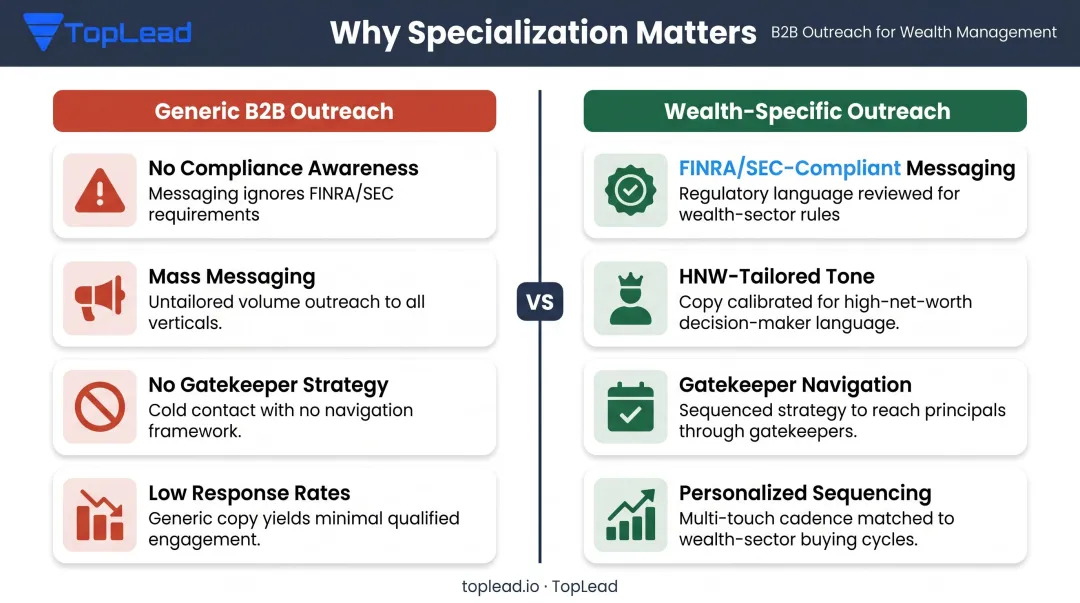 TopLead

Why Specialization Matters

B2B Outreach for Wealth Management

Generic B2B Outreach

No Compliance Awareness
Messaging ignores FINRA/SEC requirements

Mass Messaging
Untailored volume outreach to all verticals.

No Gatekeeper Strategy
Cold contact with no navigation framework.

Low Response Rates
Generic copy yields minimal qualified engagement.

VS

Wealth-Specific Outreach

FINRA/SEC-Compliant Messaging
Regulatory language reviewed for wealth-sector rules

HNW-Tailored Tone
Copy calibrated for high-net-worth decision-maker language.

Gatekeeper Navigation
Sequenced strategy to reach principals through gatekeepers.

Personalized Sequencing
Multi-touch cadence matched to wealth-sector buying cycles.

toplead.io · TopLead